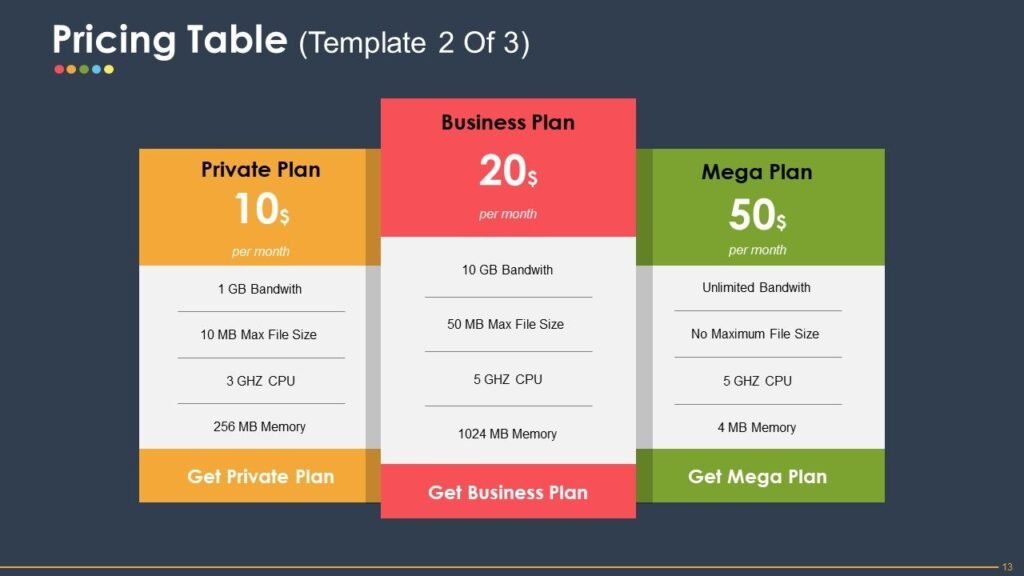 Pricing Table (Template 2 Of 3)

Private Plan
10$
per month

1 GB Bandwith

10 MB Max File Size

3 GHZ CPU

256 MB Memory

Get Private Plan

Business Plan
20$
per month

10 GB Bandwith

50 MB Max File Size

5 GHZ CPU

1024 MB Memory

Get Business Plan

Mega Plan
50$
per month

Unlimited Bandwith

No Maximum File Size

5 GHZ CPU

4 MB Memory

Get Mega Plan

13